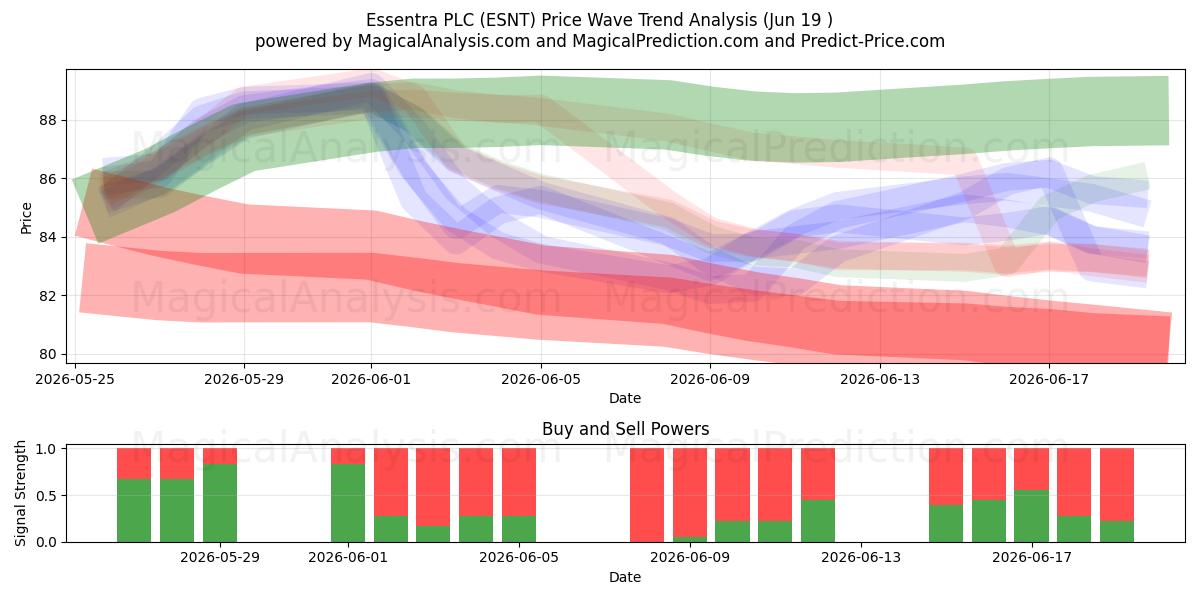 Essentra PLC (ESNT) Price Wave Trend Analysis (Jun 19 )
powered by MagicalAnalysis.com and MagicalPrediction.com and Predict-Price.com

MagicalAnalysis.com MagicalPrediction.com
MagicalAnalysis.com MagicalPrediction.com

Price
88
86
84
82
80
2026-05-25 2026-05-29 2026-06-01 2026-06-05 2026-06-09 2026-06-13 2026-06-17
Date

Buy and Sell Powers
MagicalAnalysis.com MagicalPrediction.com
Signal Strength
1.0
0.5
0.0
2026-05-29 2026-06-01 2026-06-05 2026-06-09 2026-06-13 2026-06-17
Date